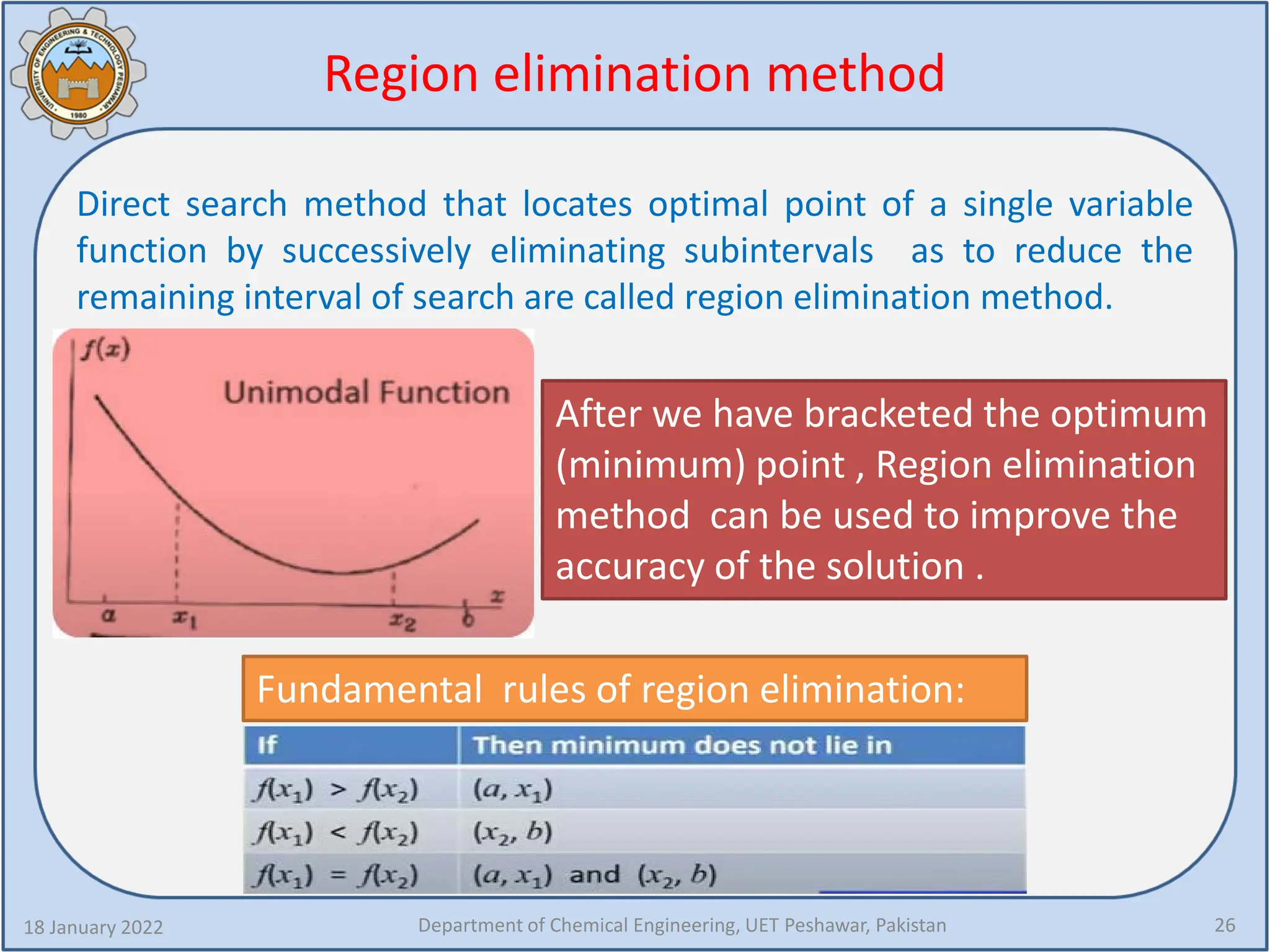 UNIVERSITY OF ENGINEERING & TECHNOLOGY PESHAWAR 1980

Region elimination method

Direct search method that locates optimal point of a single variable function by successively eliminating subintervals as to reduce the remaining interval of search are called region elimination method.

$f(x)$

Unimodal Function

$a$ $x_1$ $x_2$ $b$ $x$

After we have bracketed the optimum (minimum) point , Region elimination method can be used to improve the accuracy of the solution .

Fundamental rules of region elimination:

| If | Then minimum does not lie in |
|---|---|
| $f(x_1) > f(x_2)$ | $(a, x_1)$ |
| $f(x_1) < f(x_2)$ | $(x_2, b)$ |
| $f(x_1) = f(x_2)$ | $(a, x_1)$ and $(x_2, b)$ |

18 January 2022

Department of Chemical Engineering, UET Peshawar, Pakistan

26